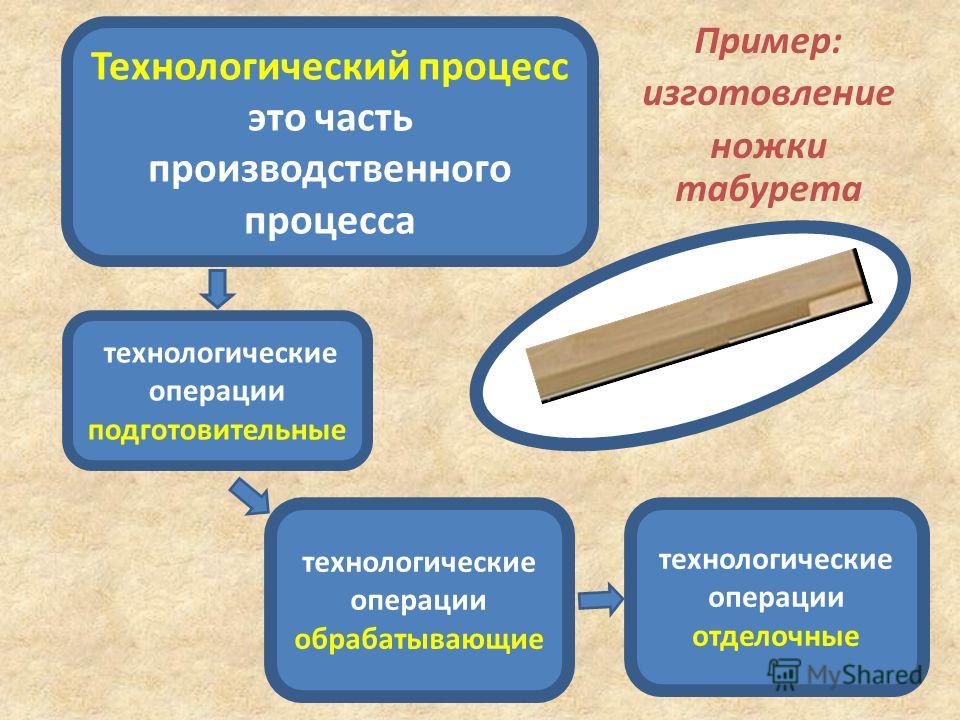 Технологический процесс это часть производственного процесса

Пример: изготовление ножки табурета

технологические операции подготовительные

технологические операции обрабатывающие

технологические операции отделочные

MyShared